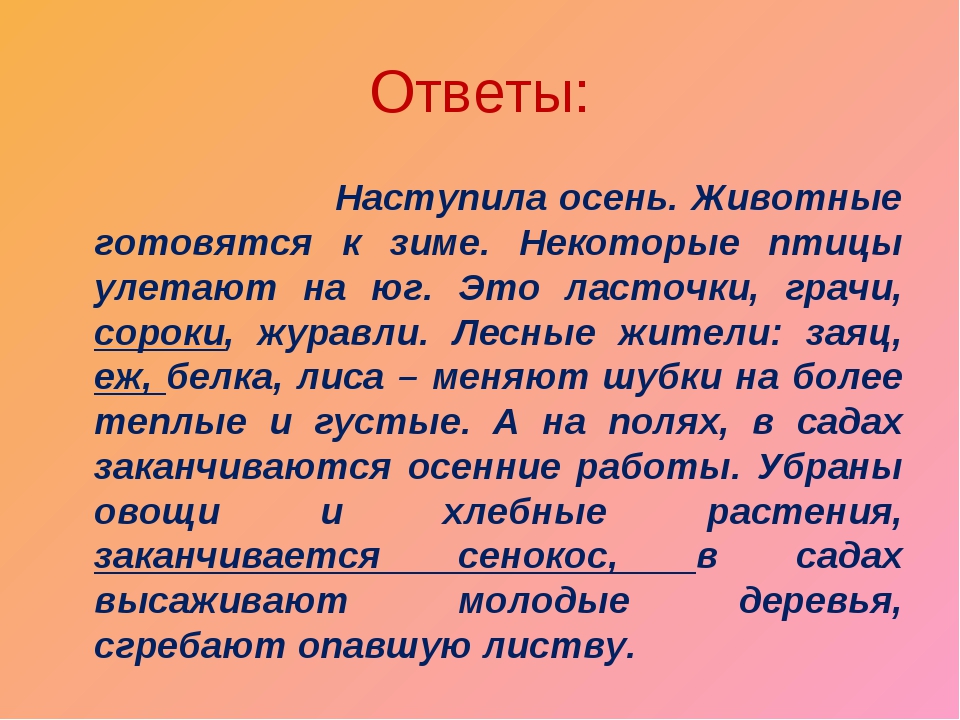 Ответы:

Наступила осень. Животные готовятся к зиме. Некоторые птицы улетают на юг. Это ласточки, грачи, сороки, журавли. Лесные жители: заяц, еж, белка, лиса – меняют шубки на более теплые и густые. А на полях, в садах заканчиваются осенние работы. Убраны овощи и хлебные растения, заканчивается сенокос, в садах высаживают молодые деревья, сгребают опавшую листву.